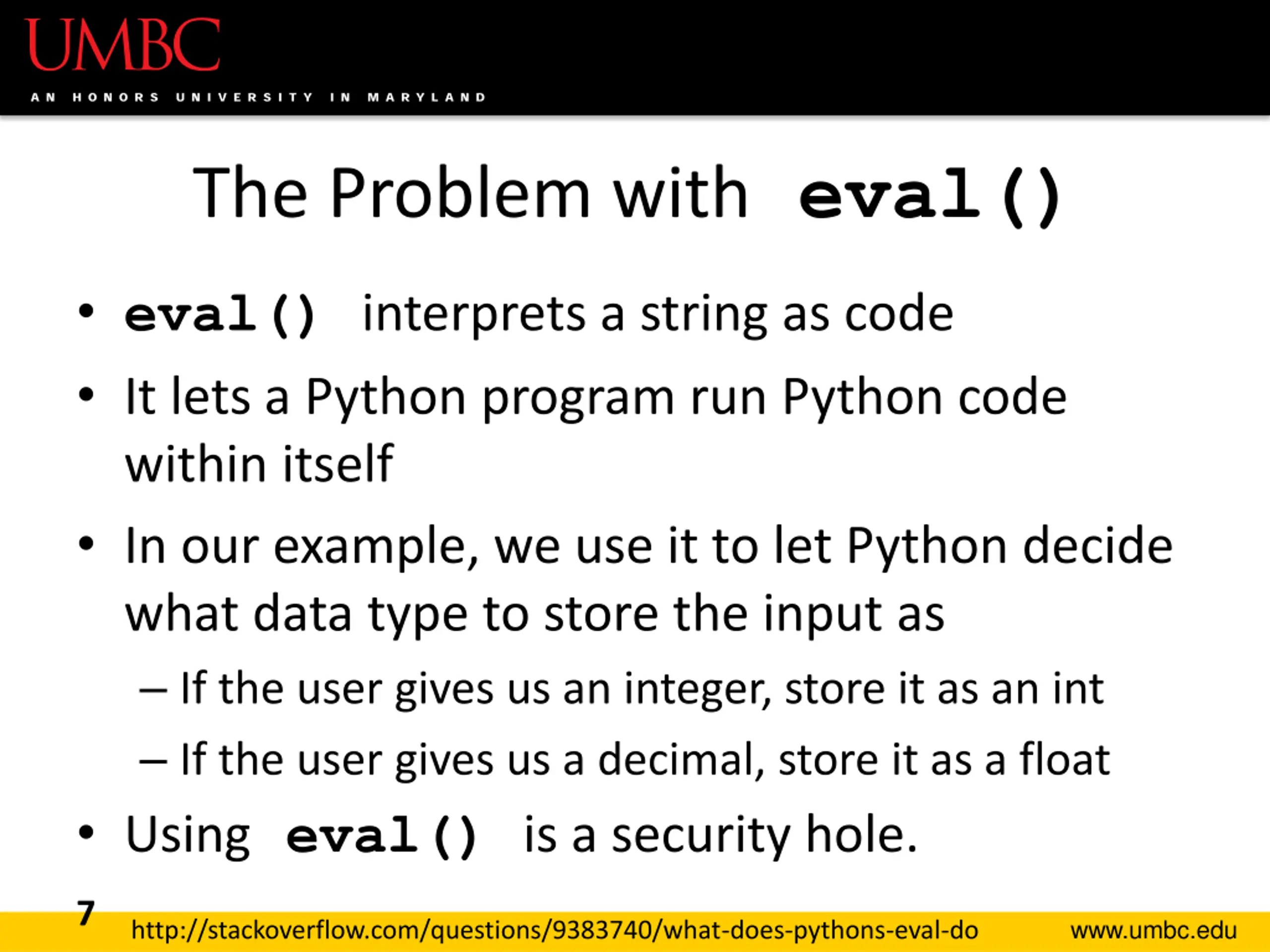 UMBC
AN HONORS UNIVERSITY IN MARYLAND

The Problem with eval()

• eval() interprets a string as code
• It lets a Python program run Python code within itself
• In our example, we use it to let Python decide what data type to store the input as
– If the user gives us an integer, store it as an int
– If the user gives us a decimal, store it as a float
• Using eval() is a security hole.

7
http://stackoverflow.com/questions/9383740/what-does-pythons-eval-do
www.umbc.edu